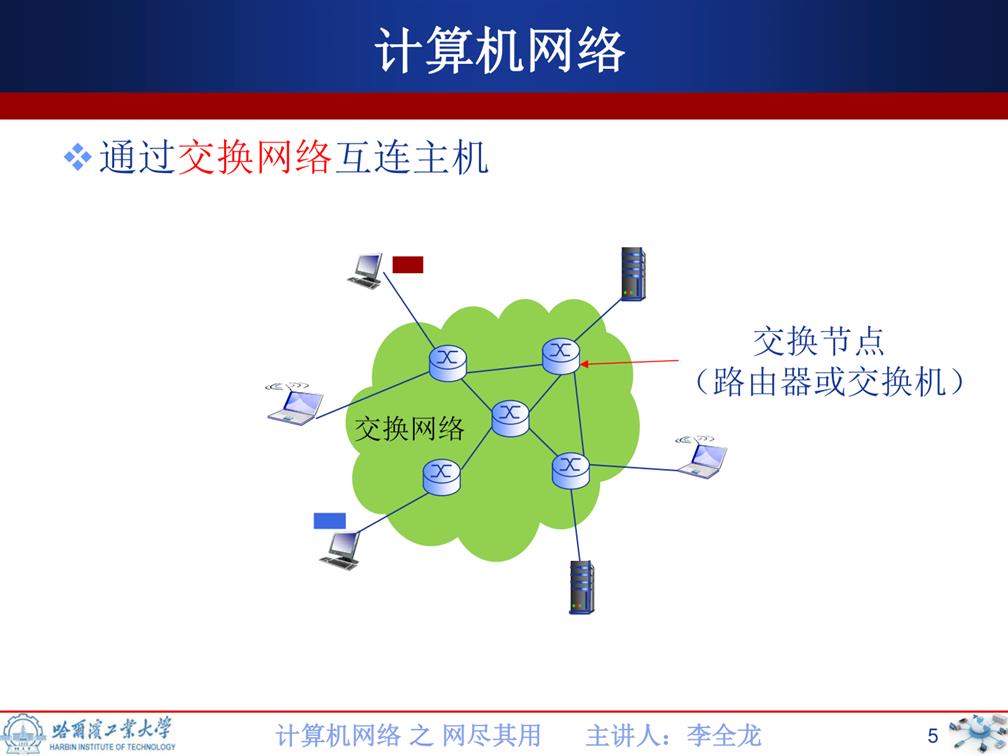 计算机网络

❖ 通过交换网络互连主机

交换网络

交换节点
（路由器或交换机）

哈爾濱工業大學
HARBIN INSTITUTE OF TECHNOLOGY

计算机网络 之 网尽其用　　主讲人：李全龙

5